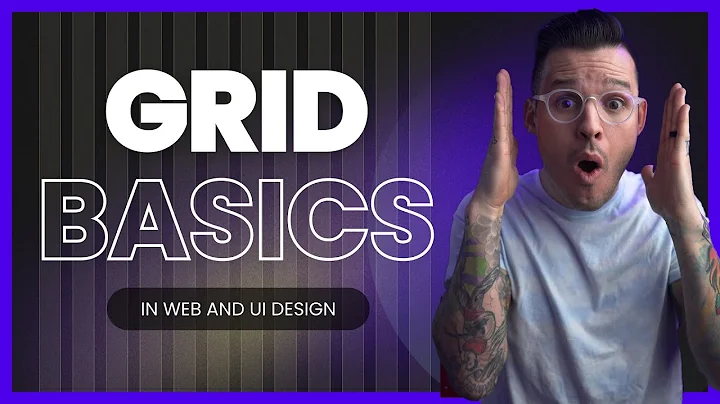 GRID
BASICS

IN WEB AND UI DESIGN